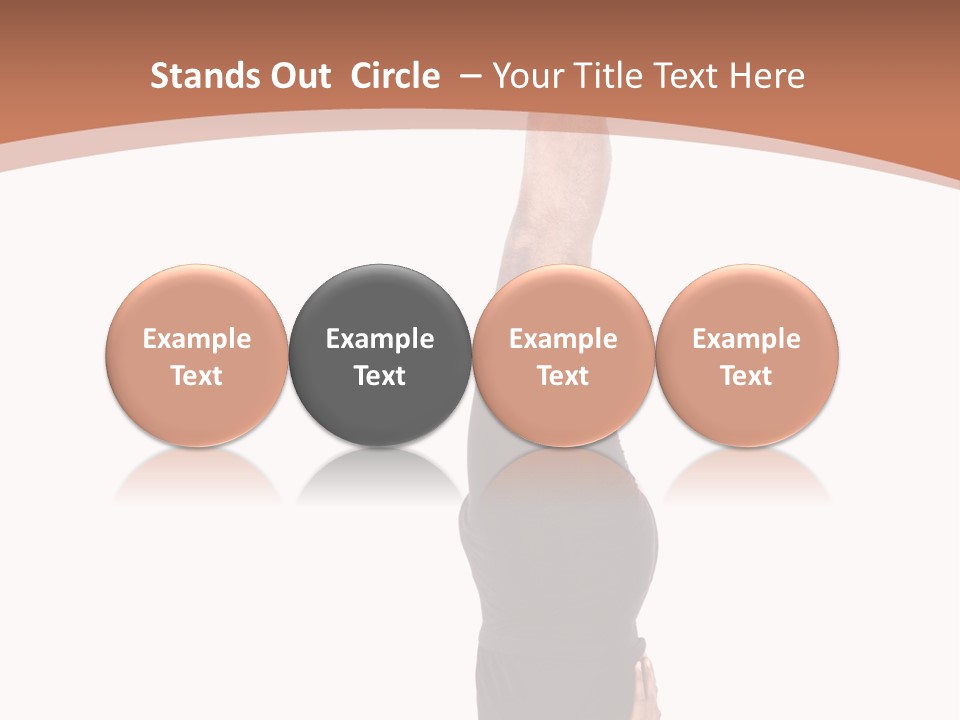 Stands Out Circle – Your Title Text Here

Example Text

Example Text

Example Text

Example Text